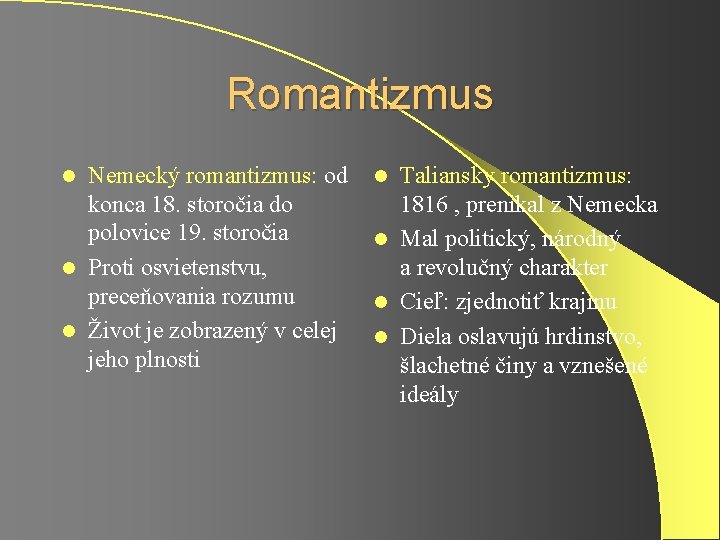 Romantizmus

- Nemecký romantizmus: od konca 18. storočia do polovice 19. storočia
- Proti osvietenstvu, preceňovania rozumu
- Život je zobrazený v celej jeho plnosti

- Taliansky romantizmus: 1816 , prenikal z Nemecka
- Mal politický, národný a revolučný charakter
- Cieľ: zjednotiť krajinu
- Diela oslavujú hrdinstvo, šlachetné činy a vznešené ideály